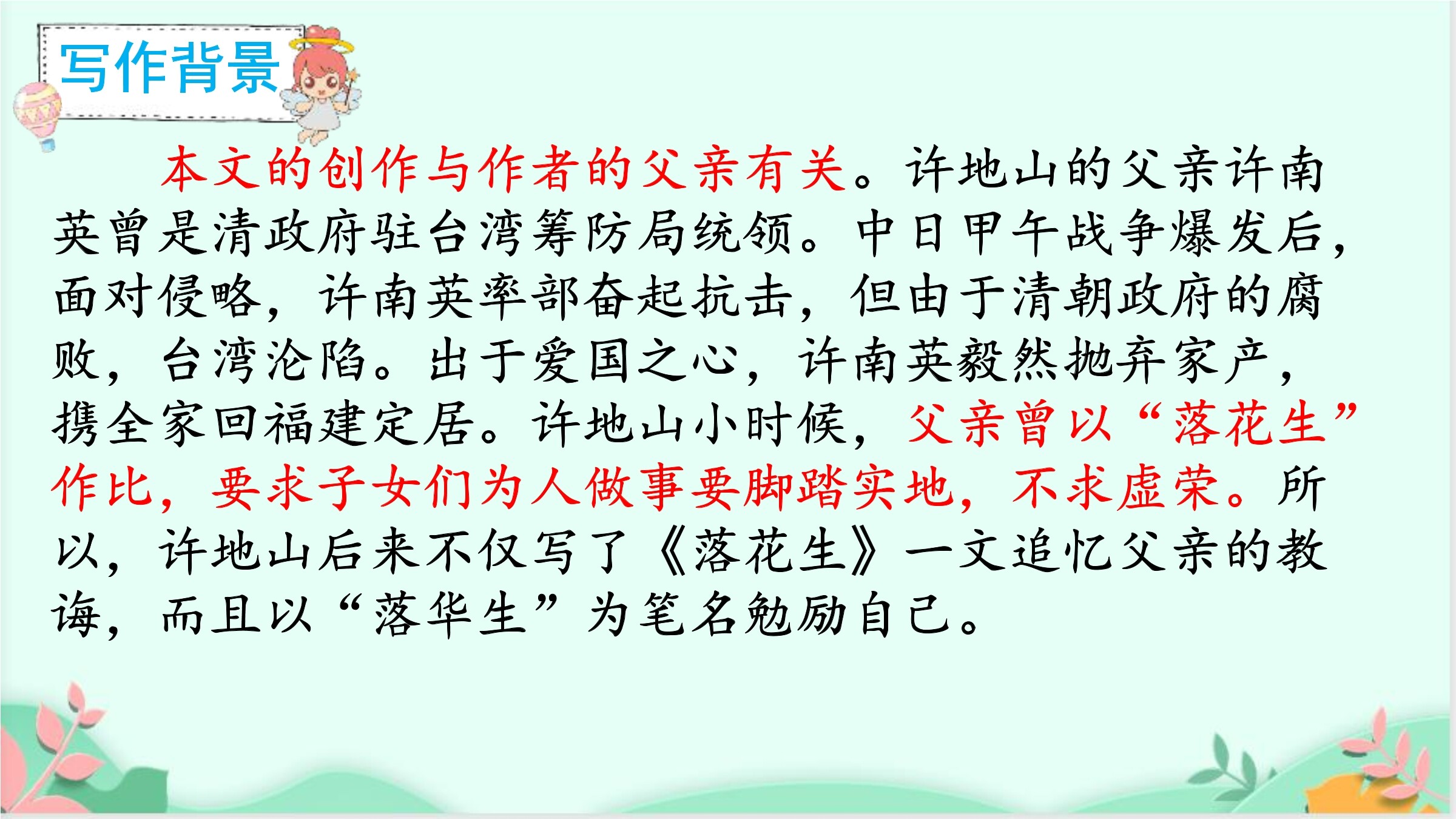 写作背景

本文的创作与作者的父亲有关。许地山的父亲许南英曾是清政府驻台湾筹防局统领。中日甲午战争爆发后，面对侵略，许南英率部奋起抗击，但由于清朝政府的腐败，台湾沦陷。出于爱国之心，许南英毅然抛弃家产，携全家回福建定居。许地山小时候，父亲曾以“落花生”作比，要求子女们为人做事要脚踏实地，不求虚荣。所以，许地山后来不仅写了《落花生》一文追忆父亲的教诲，而且以“落华生”为笔名勉励自己。